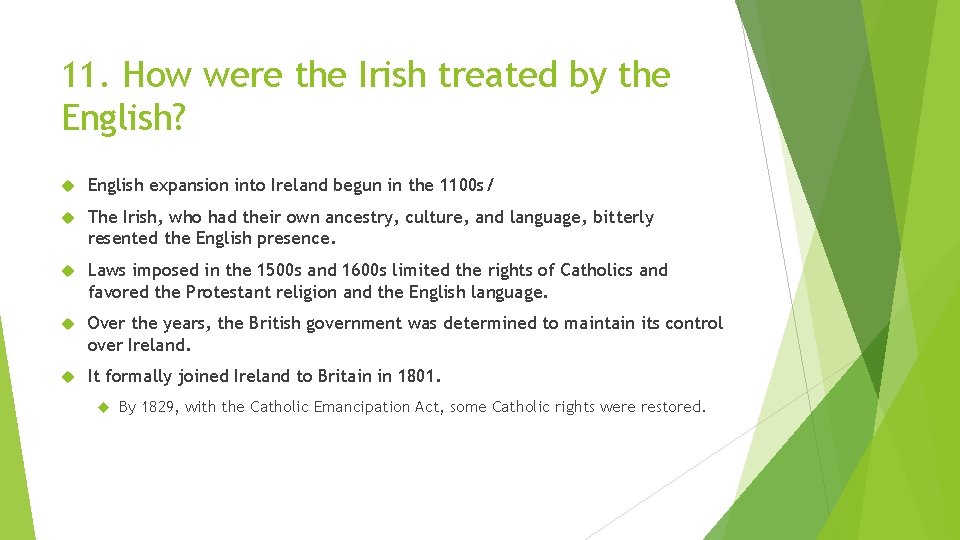 11. How were the Irish treated by the English?

English expansion into Ireland begun in the 1100s/

The Irish, who had their own ancestry, culture, and language, bitterly resented the English presence.

Laws imposed in the 1500s and 1600s limited the rights of Catholics and favored the Protestant religion and the English language.

Over the years, the British government was determined to maintain its control over Ireland.

It formally joined Ireland to Britain in 1801.

By 1829, with the Catholic Emancipation Act, some Catholic rights were restored.